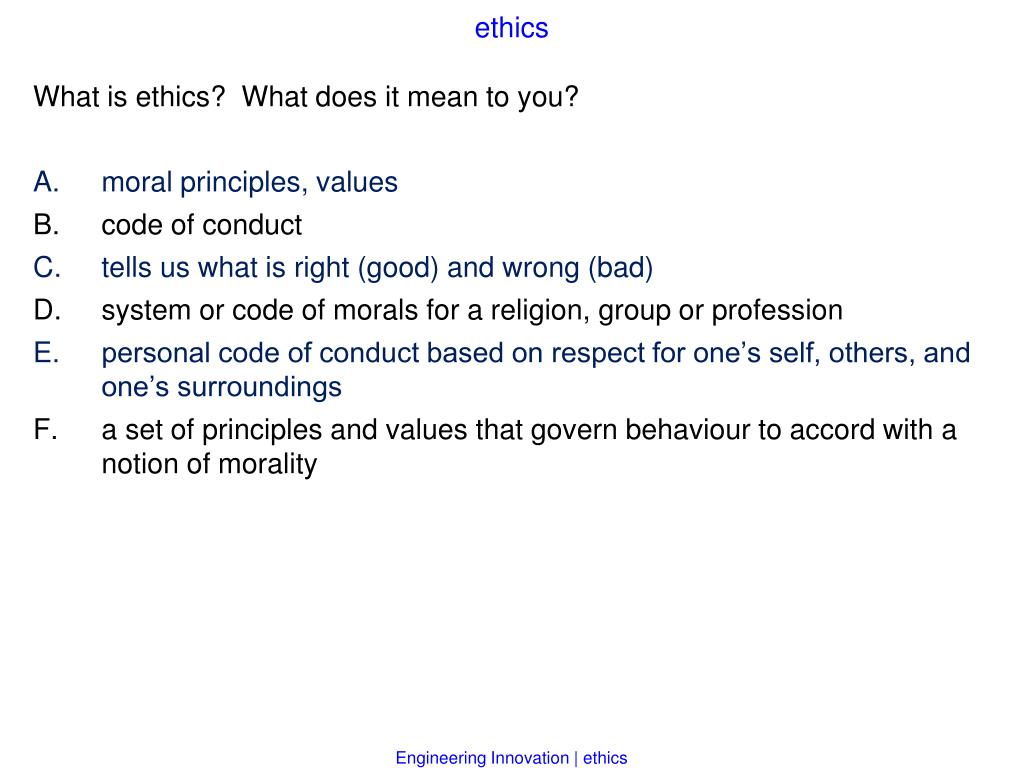 ethics

What is ethics? What does it mean to you?

A. moral principles, values
B. code of conduct
C. tells us what is right (good) and wrong (bad)
D. system or code of morals for a religion, group or profession
E. personal code of conduct based on respect for one’s self, others, and one’s surroundings
F. a set of principles and values that govern behaviour to accord with a notion of morality

Engineering Innovation | ethics